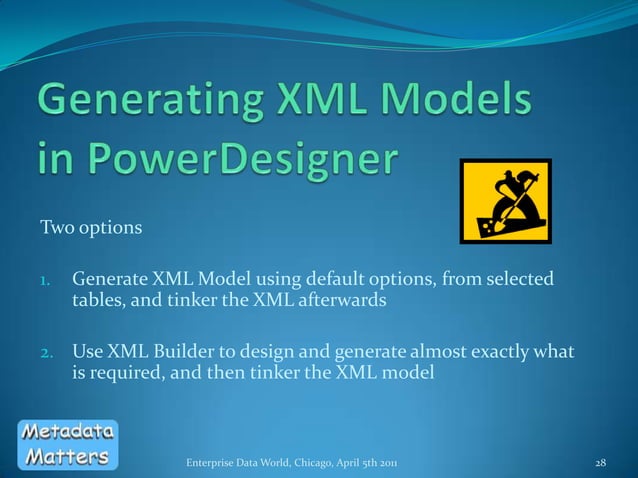 Generating XML Models in PowerDesigner

Two options

1. Generate XML Model using default options, from selected tables, and tinker the XML afterwards

2. Use XML Builder to design and generate almost exactly what is required, and then tinker the XML model

Metadata Matters

Enterprise Data World, Chicago, April 5th 2011

28